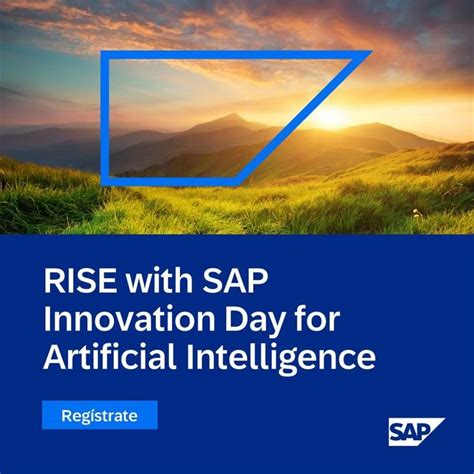 RISE with SAP Innovation Day for Artificial Intelligence

Regístrate

SAP